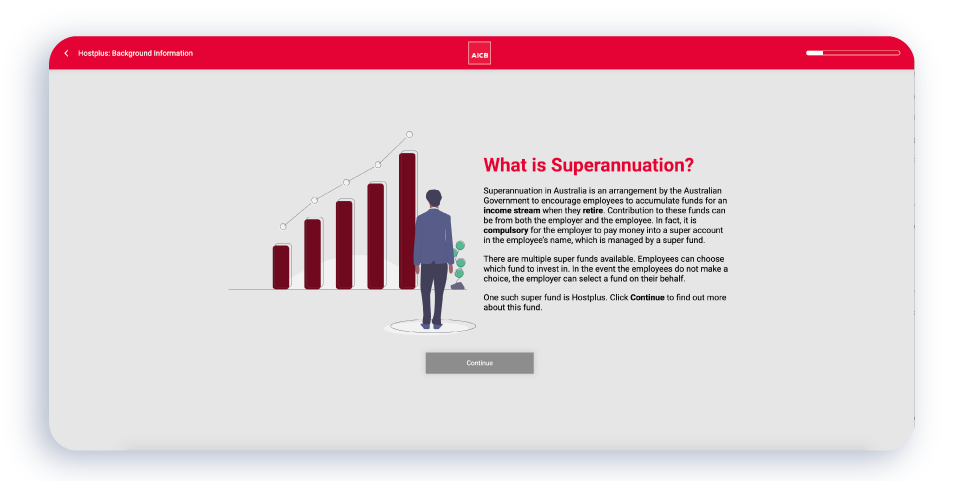 Hostplus: Background Information

AICB

What is Superannuation?

Superannuation in Australia is an arrangement by the Australian Government to encourage employees to accumulate funds for an income stream when they retire. Contribution to these funds can be from both the employer and the employee. In fact, it is compulsory for the employer to pay money into a super account in the employee's name, which is managed by a super fund.

There are multiple super funds available. Employees can choose which fund to invest in. In the event the employees do not make a choice, the employer can select a fund on their behalf.

One such super fund is Hostplus. Click Continue to find out more about this fund.

Continue